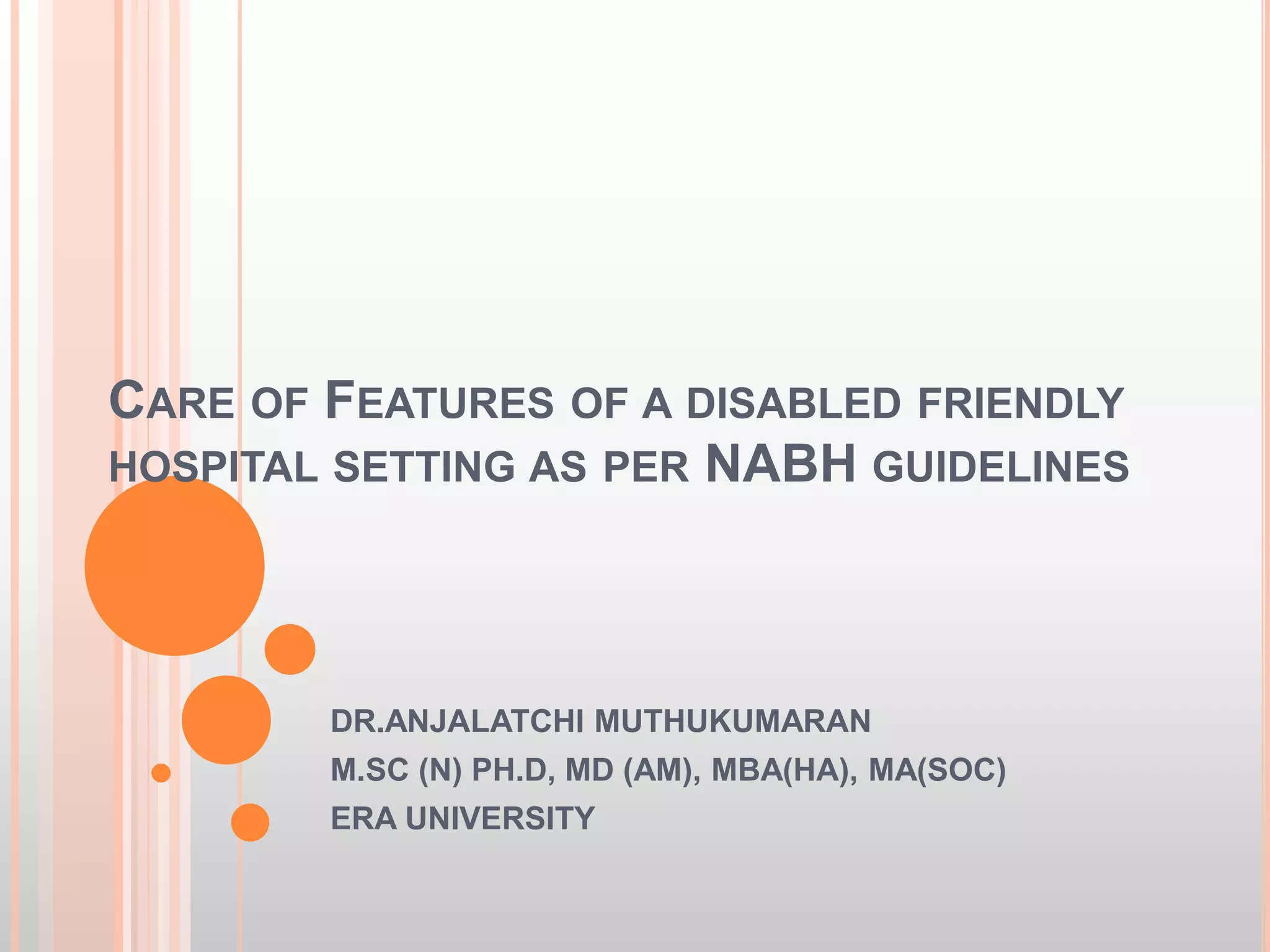 CARE OF FEATURES OF A DISABLED FRIENDLY HOSPITAL SETTING AS PER NABH GUIDELINES

DR.ANJALATCHI MUTHUKUMARAN
M.SC (N) PH.D, MD (AM), MBA(HA), MA(SOC)
ERA UNIVERSITY